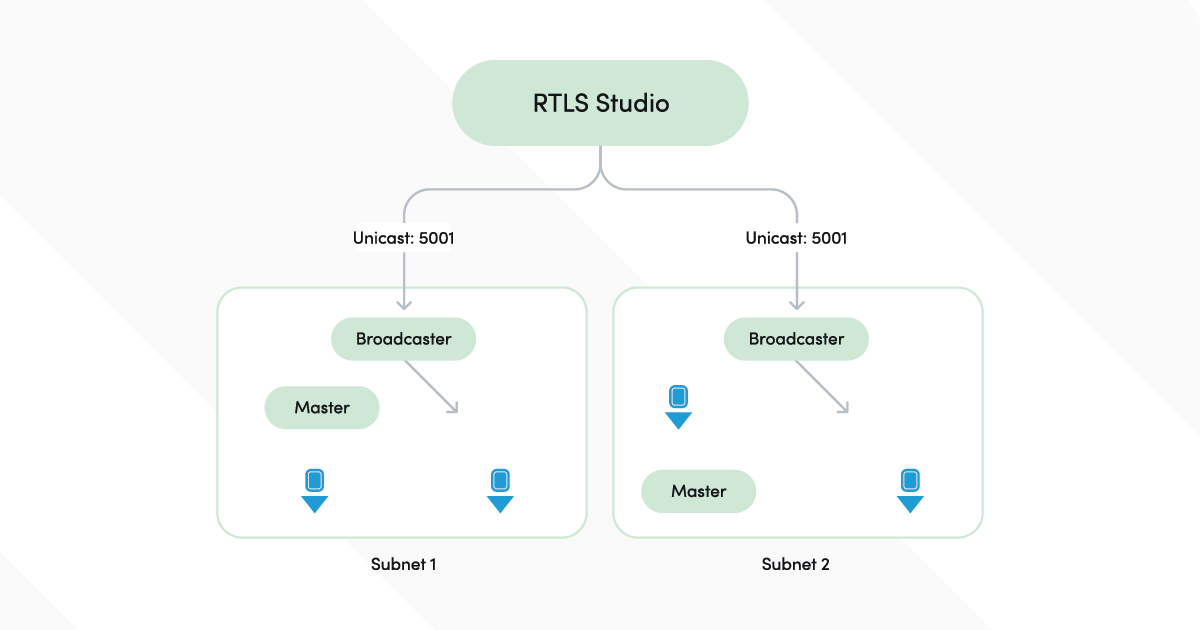 RTLS Studio

Unicast: 5001

Unicast: 5001

Broadcaster

Master

Subnet 1

Broadcaster

Master

Subnet 2